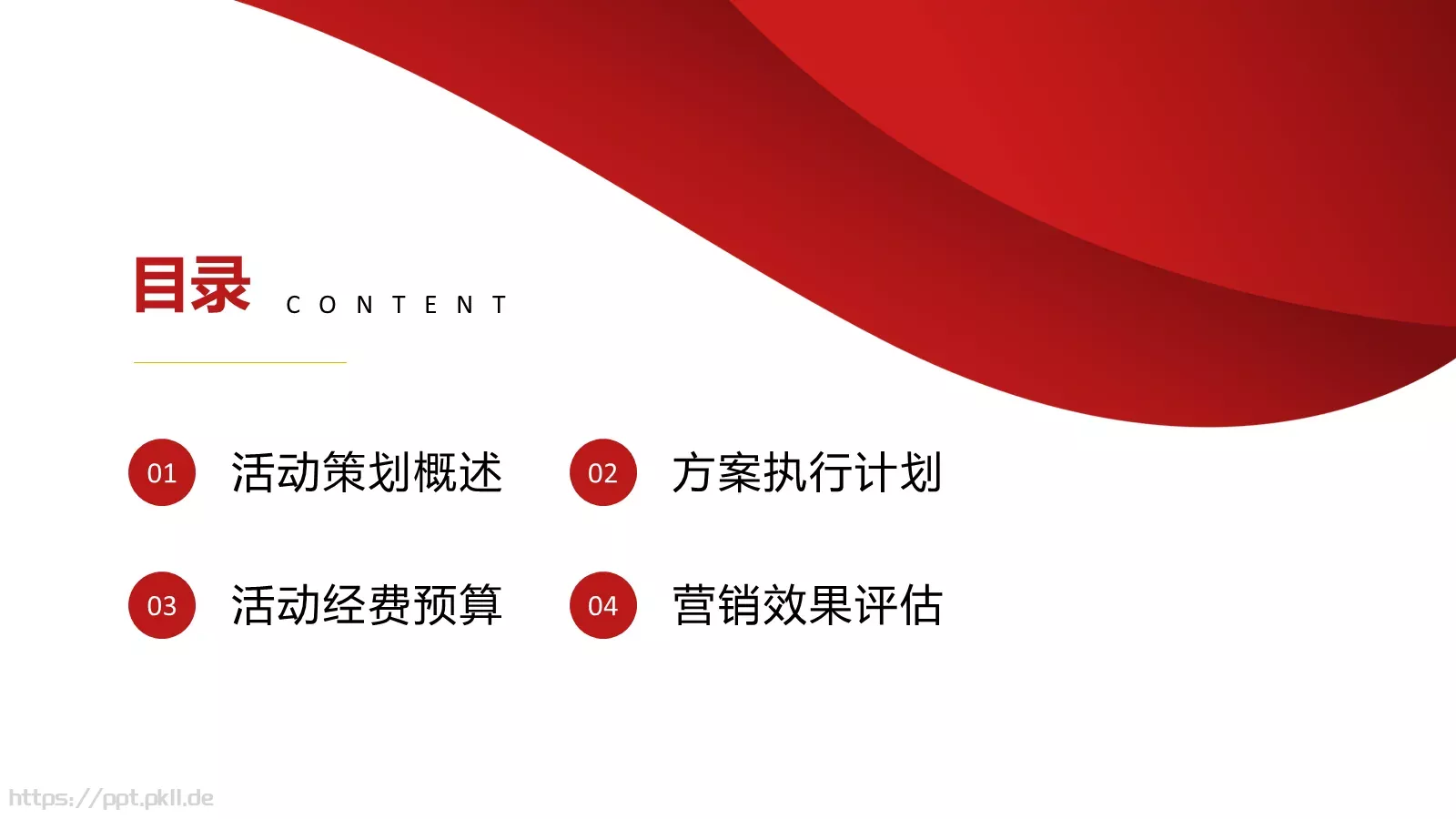 目录 CONTENT

01 活动策划概述

02 方案执行计划

03 活动经费预算

04 营销效果评估

https://ppt.pkll.de